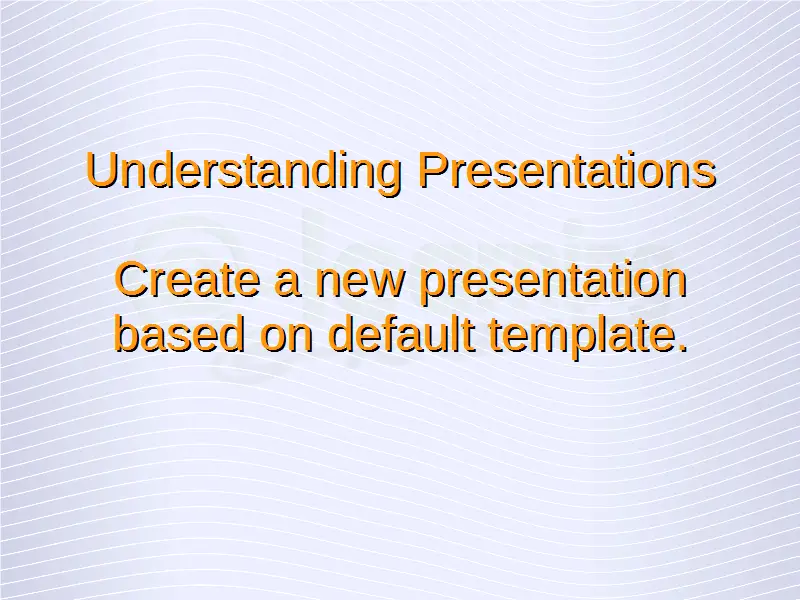 Understanding Presentations

Create a new presentation based on default template.